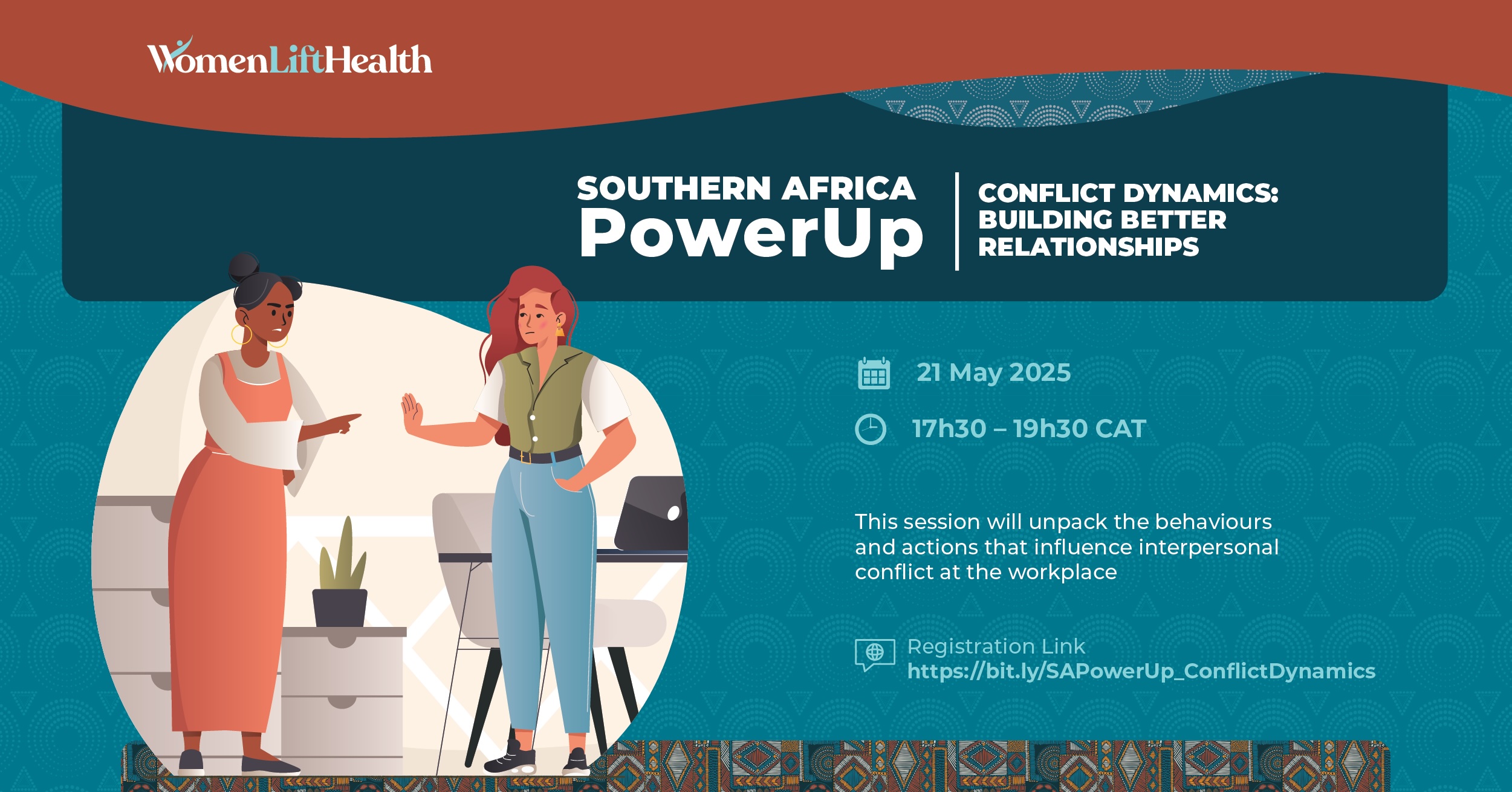 WomenLiftHealth

SOUTHERN AFRICA
PowerUp

CONFLICT DYNAMICS: BUILDING BETTER RELATIONSHIPS

21 May 2025

17h30 – 19h30 CAT

This session will unpack the behaviours and actions that influence interpersonal conflict at the workplace

Registration Link
https://bit.ly/SAPowerUp_ConflictDynamics